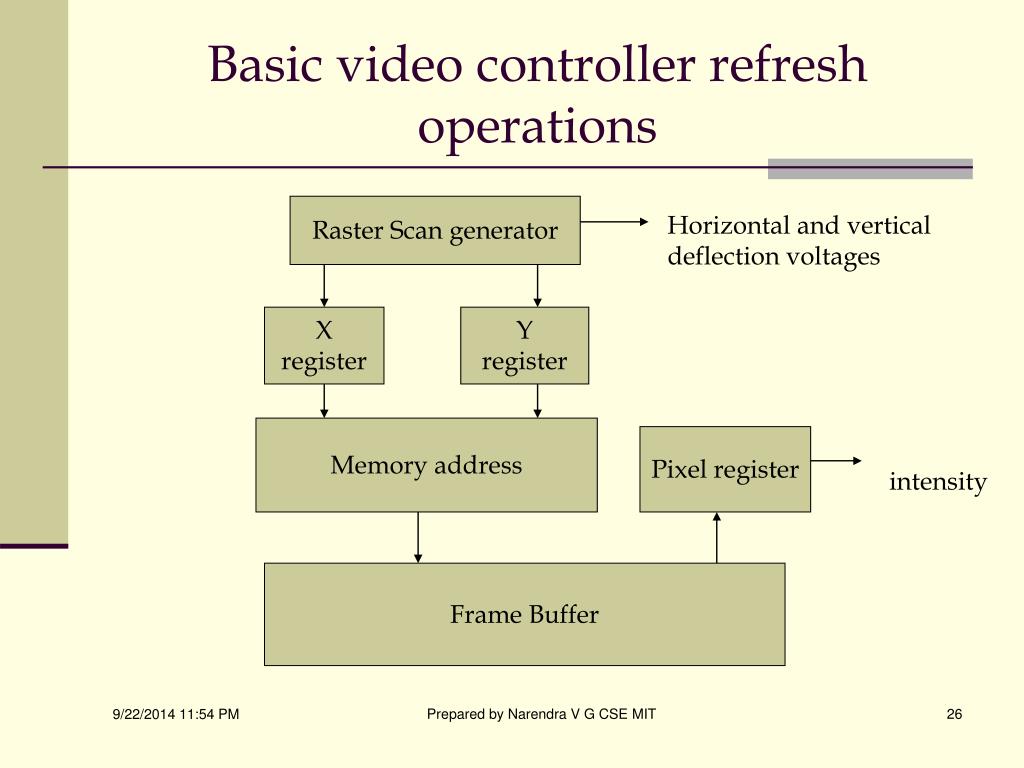 Basic video controller refresh operations

Raster Scan generator

Horizontal and vertical deflection voltages

X register

Y register

Memory address

Pixel register

intensity

Frame Buffer

9/22/2014 11:54 PM

Prepared by Narendra V G CSE MIT

26